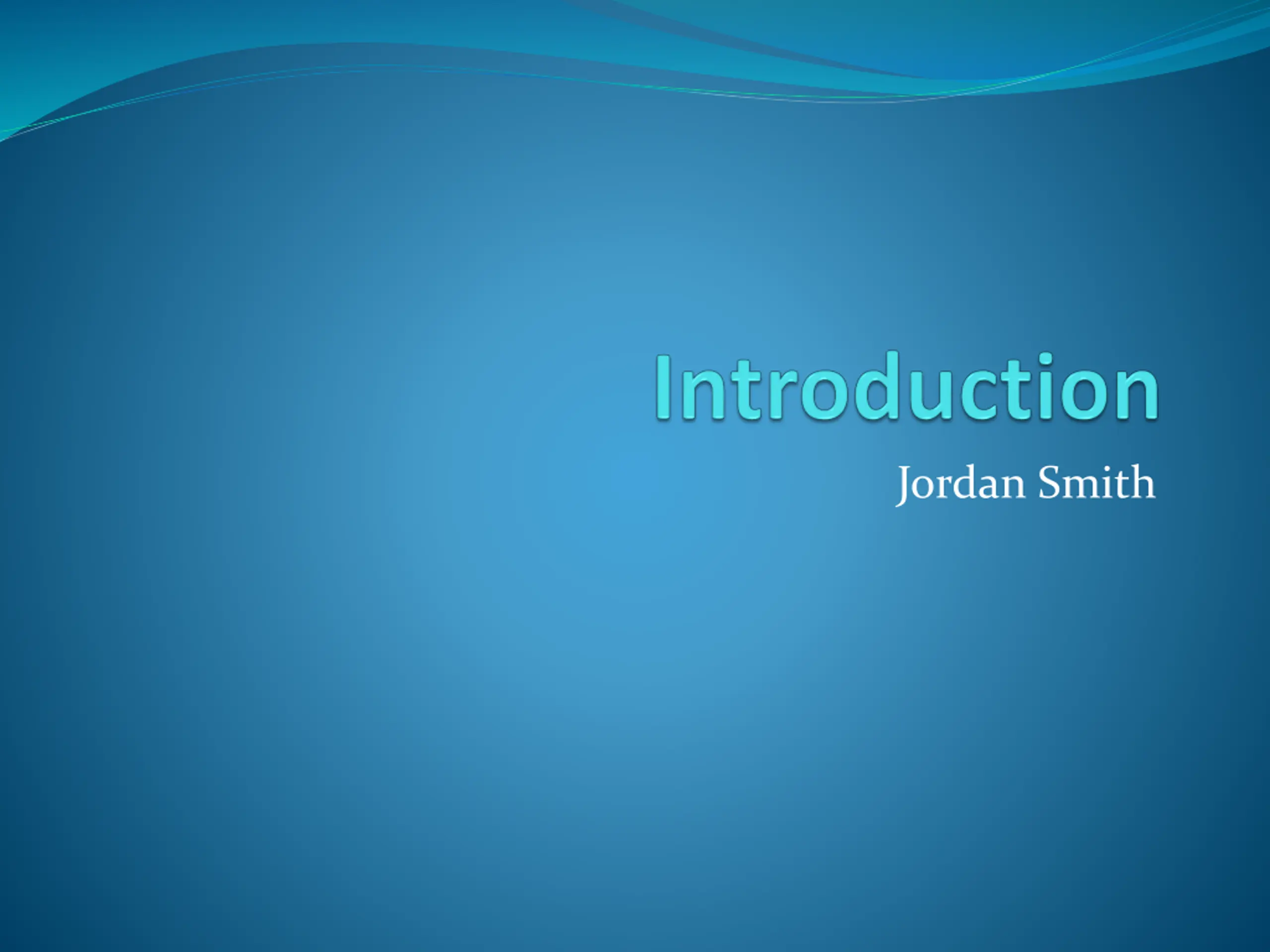 Introduction

Jordan Smith